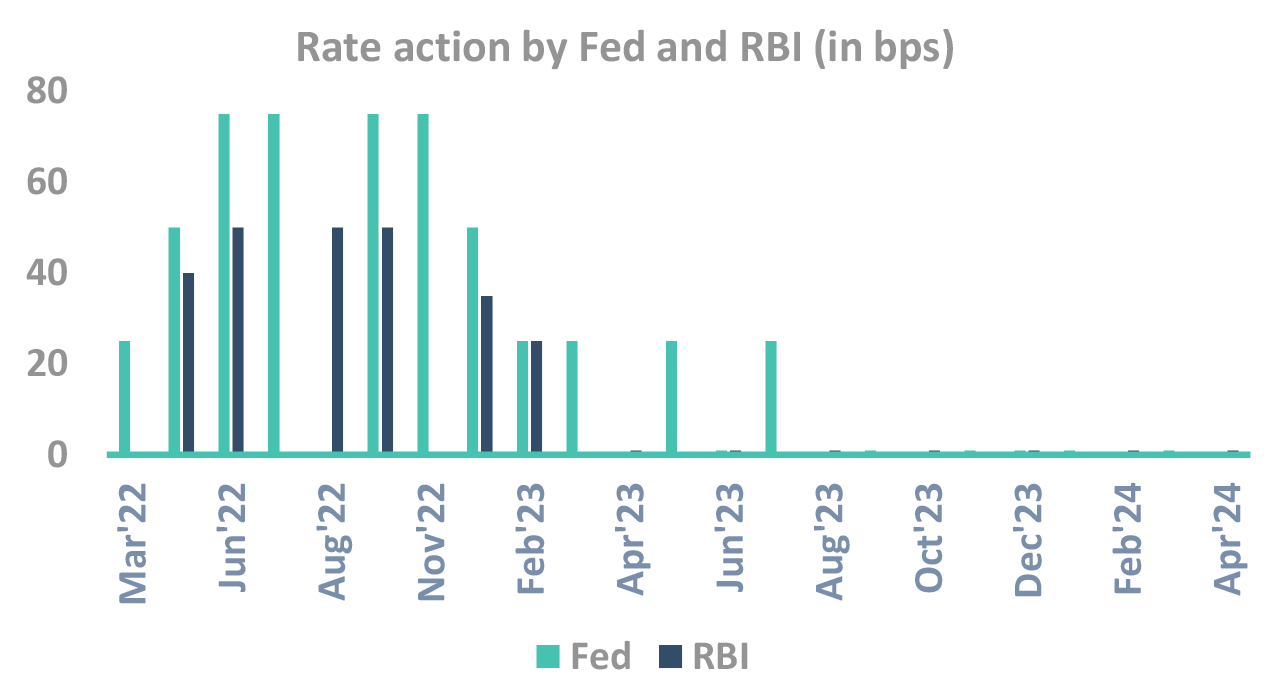 Rate action by Fed and RBI (in bps)

80
60
40
20
0

Mar'22
Jun'22
Aug'22
Nov'22
Feb'23
Apr'23
Jun'23
Aug'23
Oct'23
Dec'23
Feb'24
Apr'24

Fed RBI